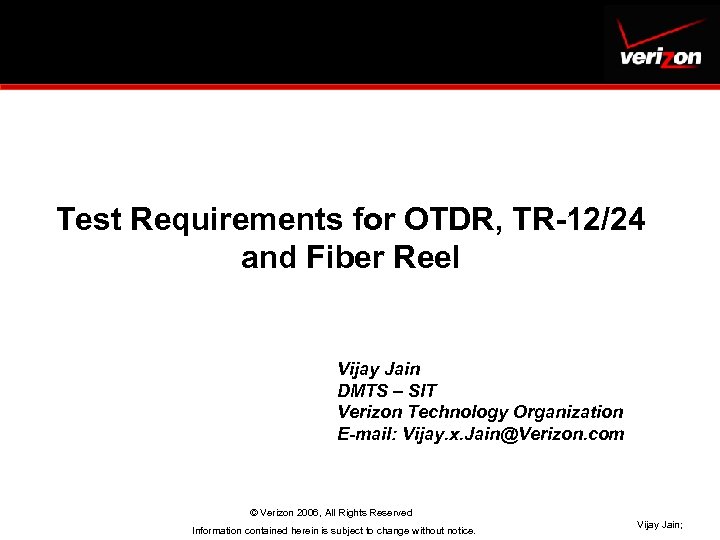 verizon

Test Requirements for OTDR, TR-12/24 and Fiber Reel

Vijay Jain
DMTS – SIT
Verizon Technology Organization
E-mail: Vijay.x.Jain@Verizon.com

© Verizon 2006, All Rights Reserved
Information contained herein is subject to change without notice.

Vijay Jain;